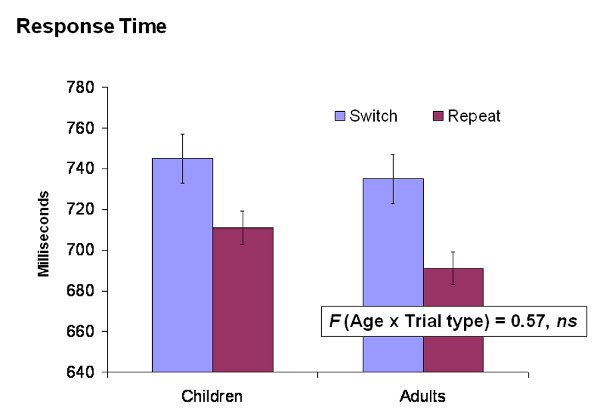 Response Time

780
760
740
720
700
680
660
640

Milliseconds

Switch
Repeat

F (Age x Trial type) = 0.57, ns

Children
Adults